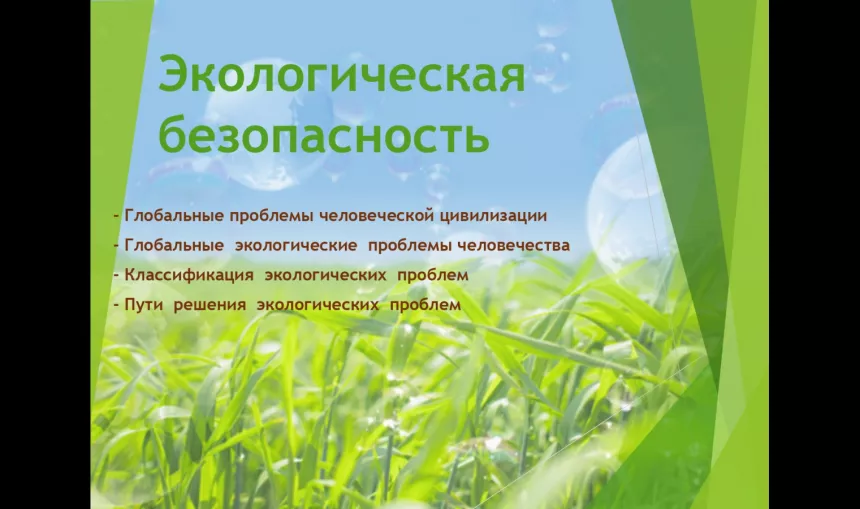 Экологическая безопасность

- Глобальные проблемы человеческой цивилизации
- Глобальные экологические проблемы человечества
- Классификация экологических проблем
- Пути решения экологических проблем